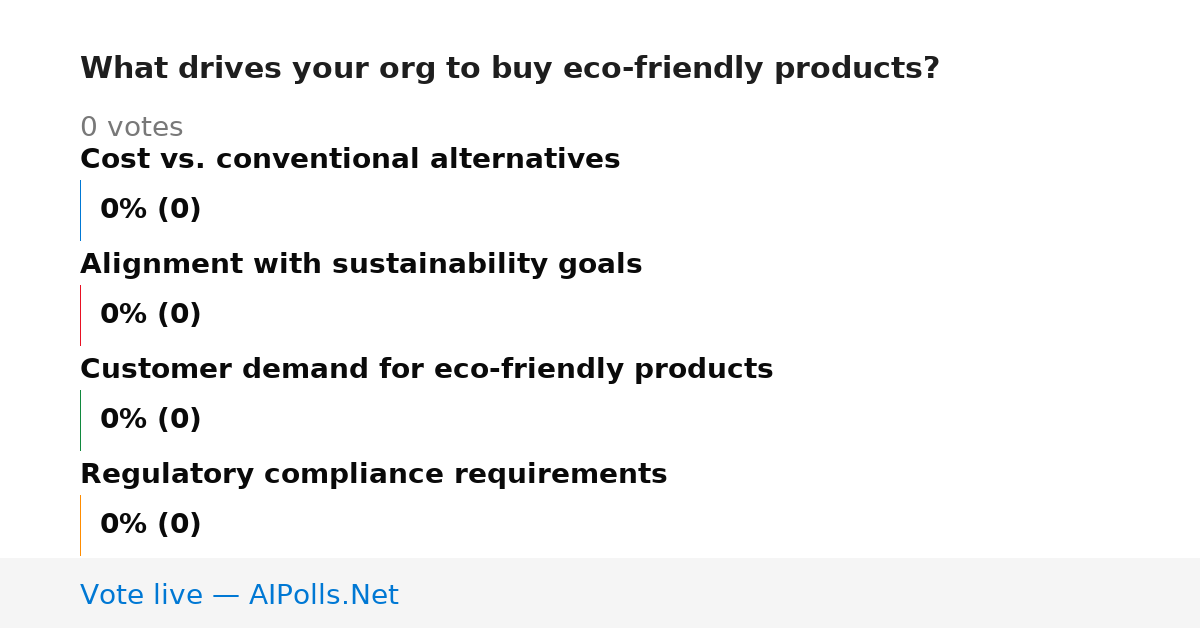 What drives your org to buy eco-friendly products?

0 votes

Cost vs. conventional alternatives

0% (0)

Alignment with sustainability goals

0% (0)

Customer demand for eco-friendly products

0% (0)

Regulatory compliance requirements

0% (0)

Vote live — AIPolls.Net